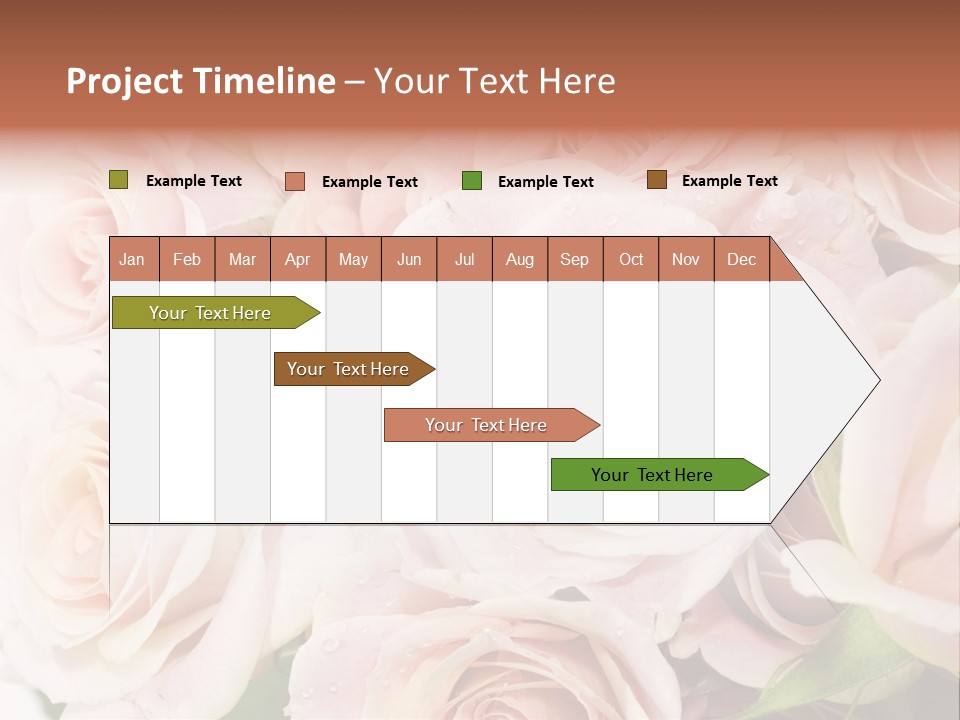 Project Timeline – Your Text Here

Example Text Example Text Example Text Example Text

| Jan | Feb | Mar | Apr | May | Jun | Jul | Aug | Sep | Oct | Nov | Dec |
|---|---|---|---|---|---|---|---|---|---|---|---|

Your Text Here

Your Text Here

Your Text Here

Your Text Here